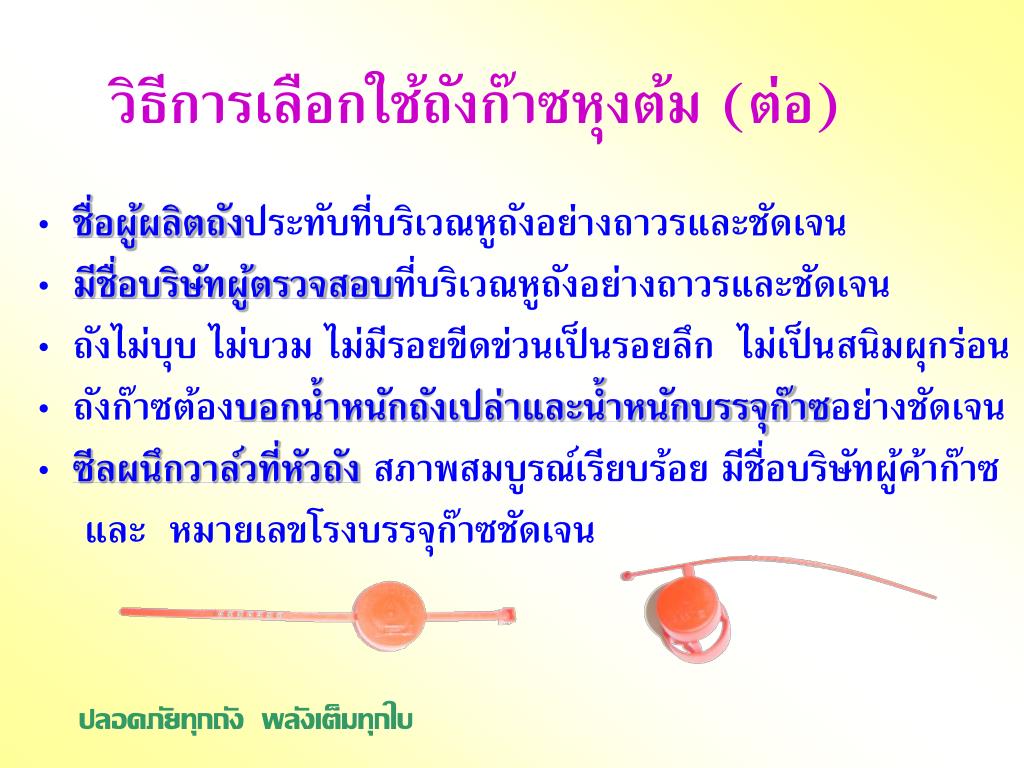 วิธีการเลือกใช้ถังก๊าซหุงต้ม (ต่อ)

• ชื่อผู้ผลิตถังประทับที่บริเวณหูถังอย่างถาวรและชัดเจน
• มีชื่อบริษัทผู้ตรวจสอบที่บริเวณหูถังอย่างถาวรและชัดเจน
• ถังไม่บุบ ไม่บวม ไม่มีรอยขีดข่วนเป็นรอยลึก ไม่เป็นสนิมผุกร่อน
• ถังก๊าซต้องบอกน้ำหนักถังเปล่าและน้ำหนักบรรจุก๊าซอย่างชัดเจน
• ซีลผนึกวาล์วที่หัวถัง สภาพสมบูรณ์เรียบร้อย มีชื่อบริษัทผู้ค้าก๊าซ และ หมายเลขโรงบรรจุก๊าซชัดเจน

ปลอดภัยทุกถัง พลังเต็มทุกใบ